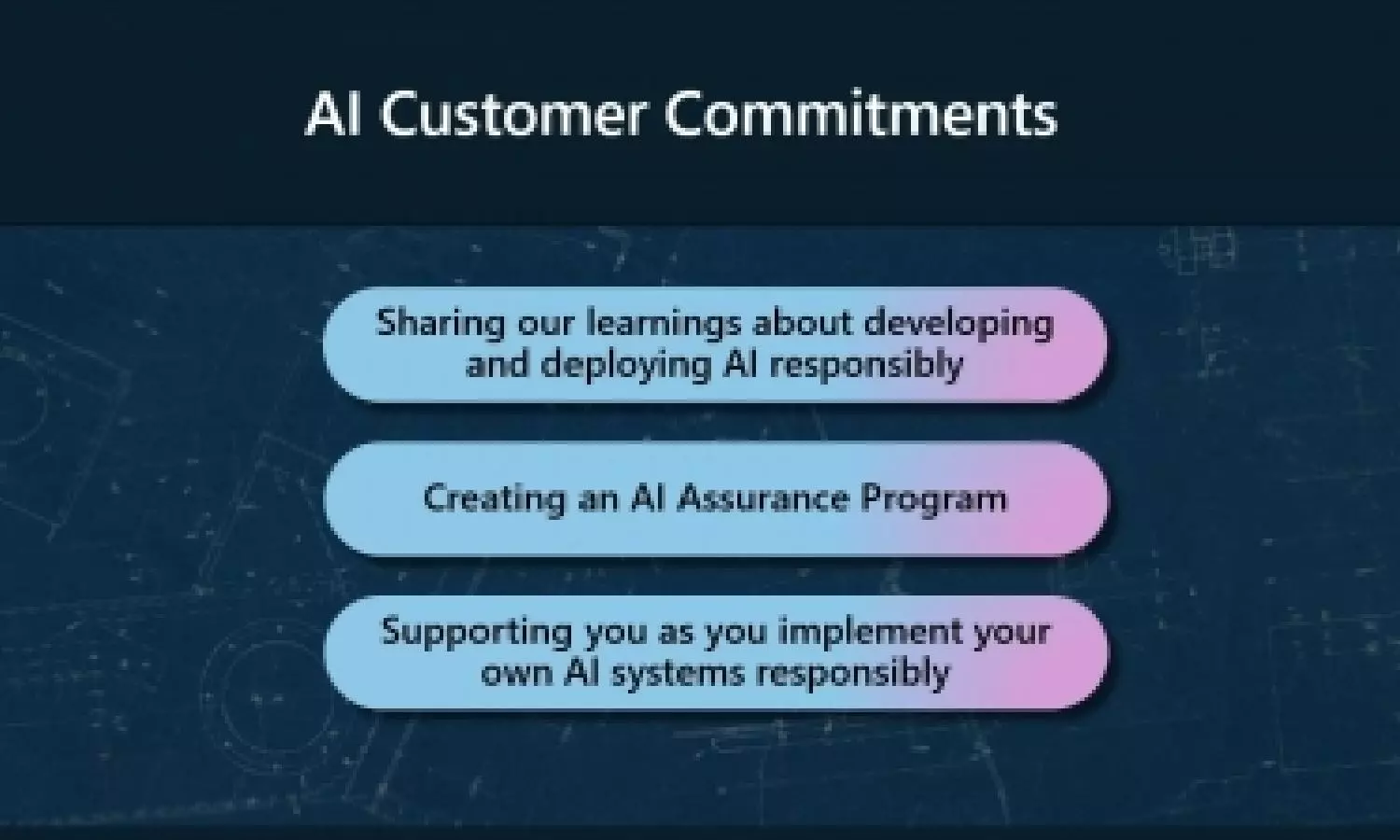 AI Customer Commitments

Sharing our learnings about developing and deploying AI responsibly

Creating an AI Assurance Program

Supporting you as you implement your own AI systems responsibly